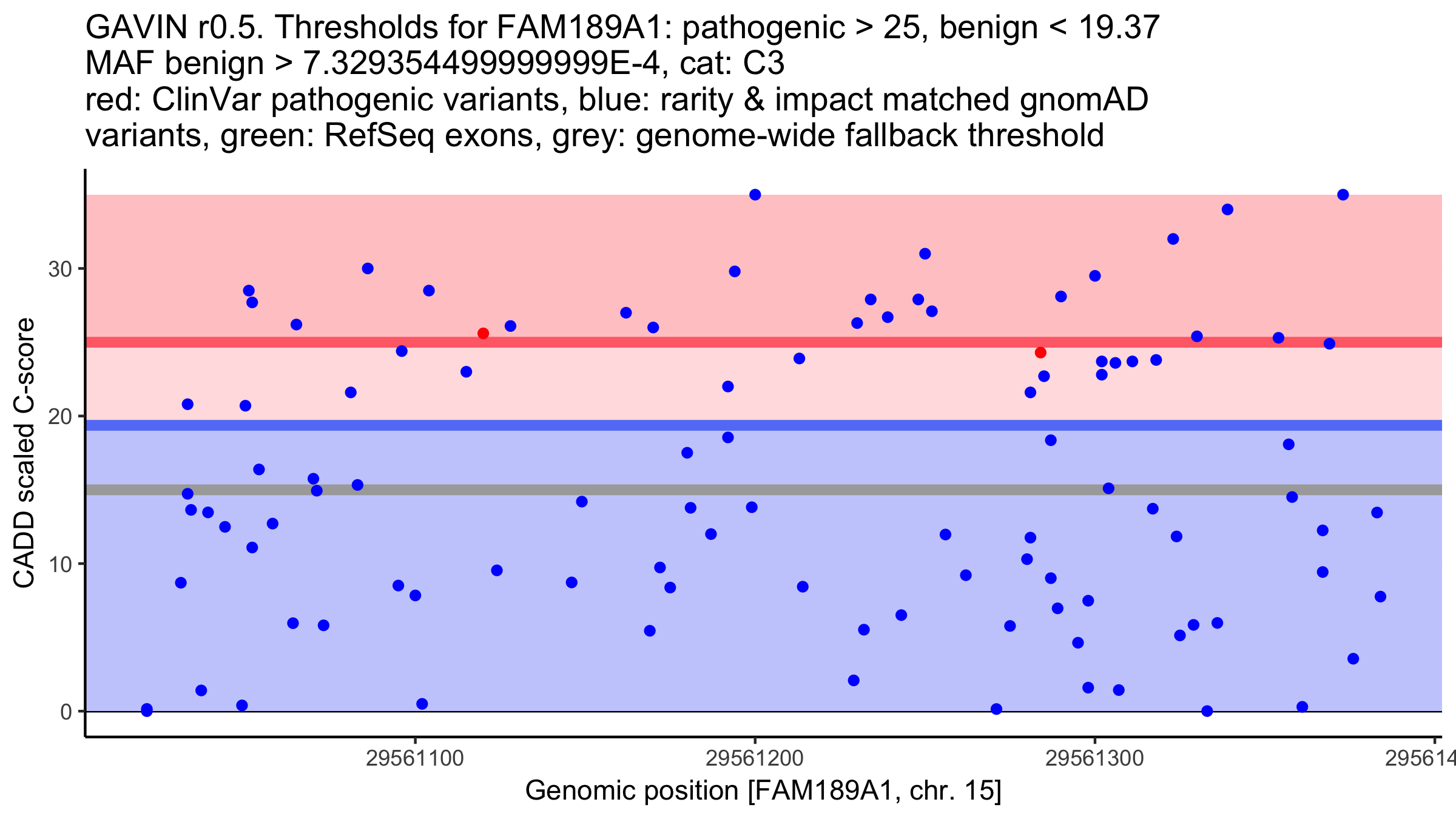 GAVIN r0.5. Thresholds for FAM189A1: pathogenic > 25, benign < 19.37
MAF benign > 7.329354499999999E-4, cat: C3
red: ClinVar pathogenic variants, blue: rarity & impact matched gnomAD variants, green: RefSeq exons, grey: genome-wide fallback threshold

CADD scaled C-score

30
20
10
0

29561100
29561200
29561300
295614

Genomic position [FAM189A1, chr. 15]